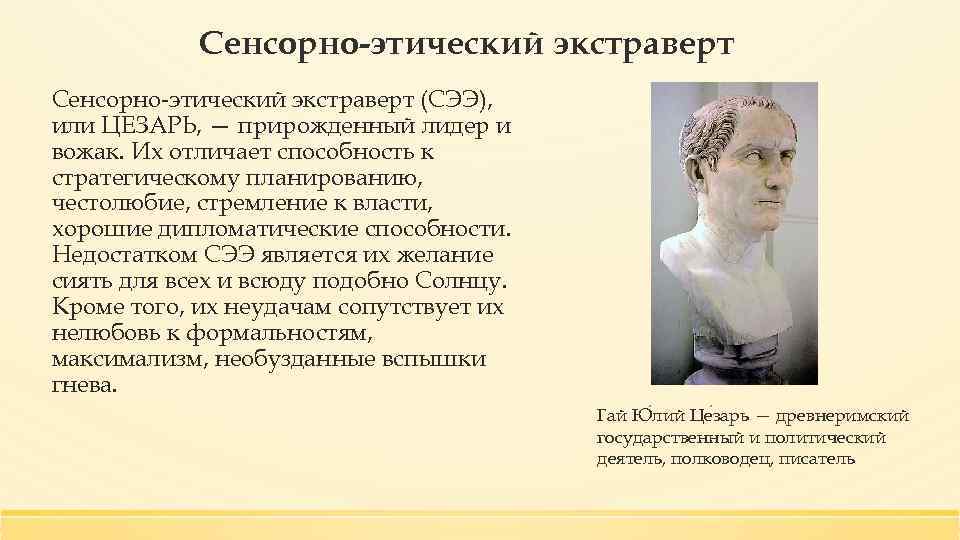 Сенсорно-этический экстраверт

Сенсорно-этический экстраверт (СЭЭ), или ЦЕЗАРЬ, — прирожденный лидер и вожак. Их отличает способность к стратегическому планированию, честолюбие, стремление к власти, хорошие дипломатические способности. Недостатком СЭЭ является их желание сиять для всех и всюду подобно Солнцу. Кроме того, их неудачам сопутствует их нелюбовь к формальностям, максимализм, необузданные вспышки гнева.

Гай Ю́лий Це́зарь — древнеримский государственный и политический деятель, полководец, писатель